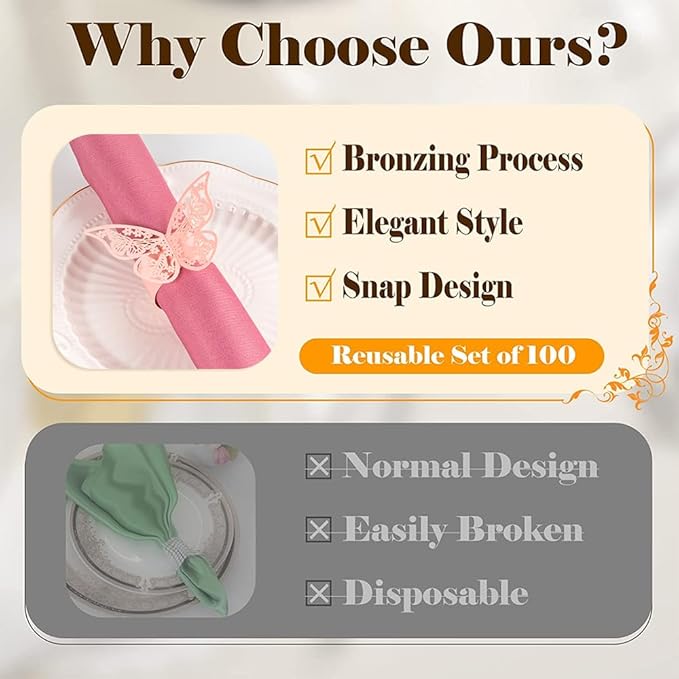 Why Choose Ours?

Bronzing Process

Elegant Style

Snap Design

Reusable Set of 100

Normal Design

Easily Broken

Disposable